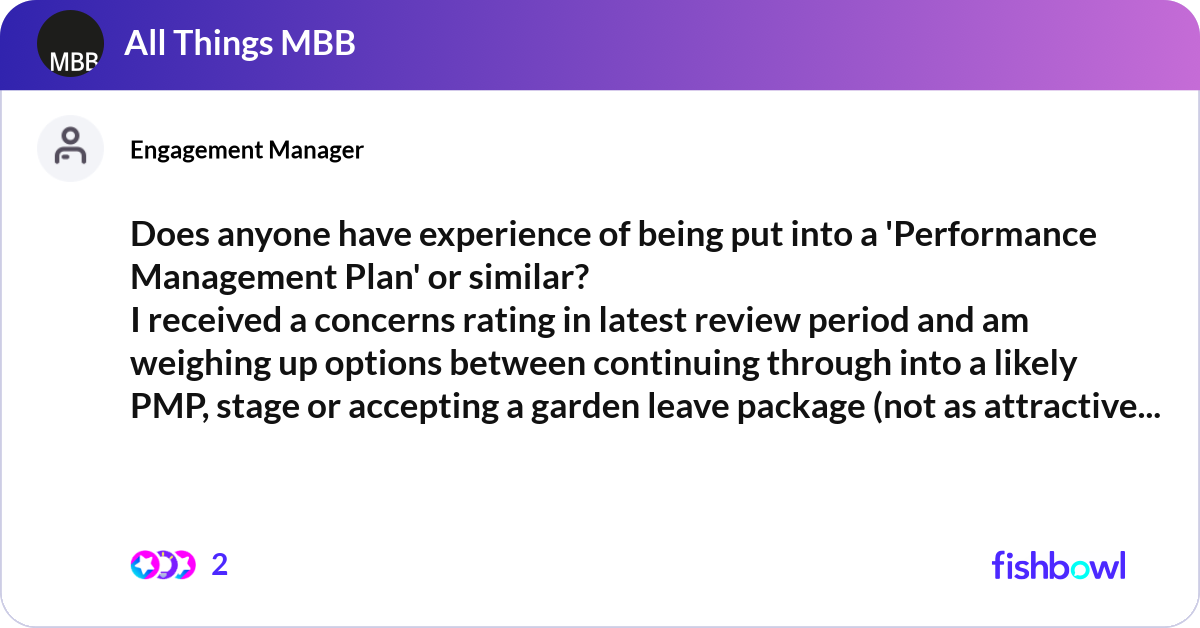 MBB

All Things MBB

Engagement Manager

Does anyone have experience of being put into a 'Performance Management Plan' or similar?
I received a concerns rating in latest review period and am weighing up options between continuing through into a likely PMP, stage or accepting a garden leave package (not as attractive...

2

fishbowl